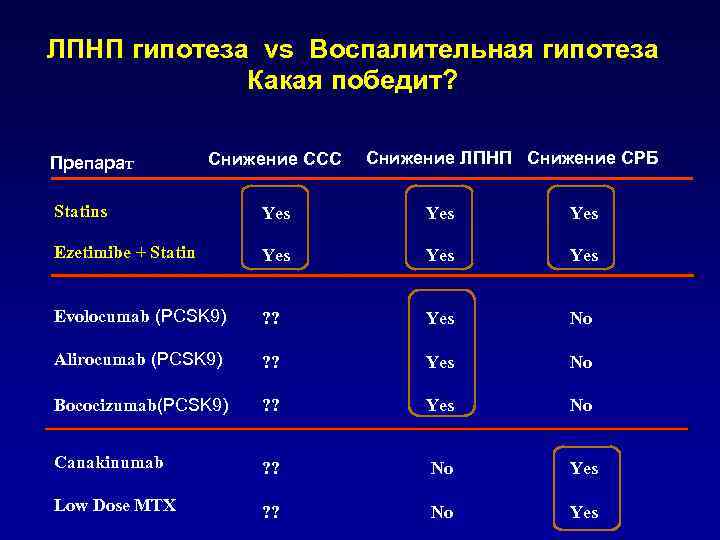 ЛПНП гипотеза vs Воспалительная гипотеза
Какая победит?

| Препарат | Снижение ССС | Снижение ЛПНП | Снижение СРБ |
|---|---|---|---|
| Statins | Yes | Yes | Yes |
| Ezetimibe + Statin | Yes | Yes | Yes |
| Evolocumab (PCSK9) | ?? | Yes | No |
| Alirocumab (PCSK9) | ?? | Yes | No |
| Bococizumab(PCSK9) | ?? | Yes | No |
| Canakinumab | ?? | No | Yes |
| Low Dose MTX | ?? | No | Yes |